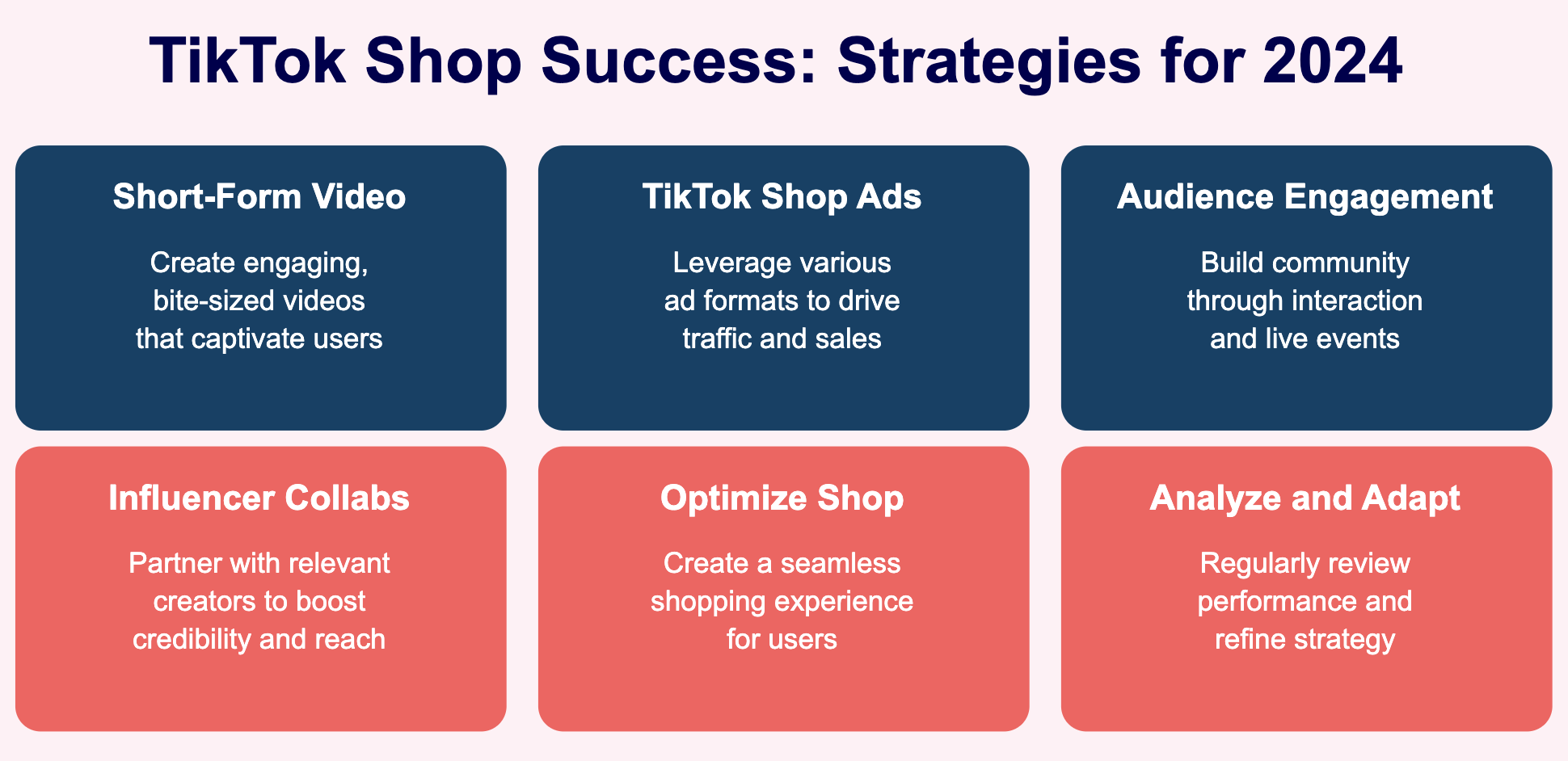 TikTok Shop Success: Strategies for 2024

Short-Form Video

Create engaging, bite-sized videos that captivate users

TikTok Shop Ads

Leverage various ad formats to drive traffic and sales

Audience Engagement

Build community through interaction and live events

Influencer Collabs

Partner with relevant creators to boost credibility and reach

Optimize Shop

Create a seamless shopping experience for users

Analyze and Adapt

Regularly review performance and refine strategy